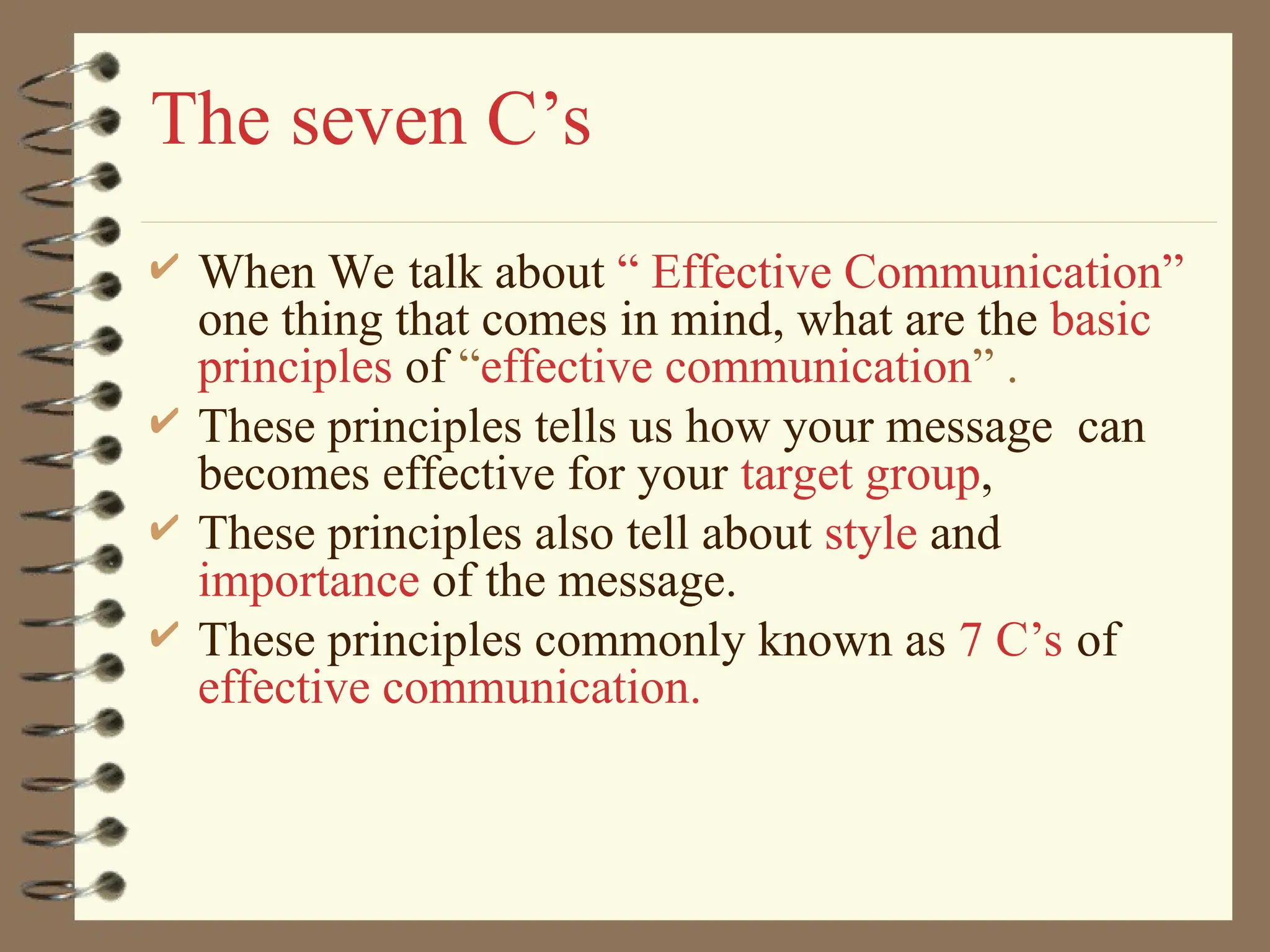 The seven C’s

✔ When We talk about “ Effective Communication” one thing that comes in mind, what are the basic principles of “effective communication” .

✔ These principles tells us how your message can becomes effective for your target group,

✔ These principles also tell about style and importance of the message.

✔ These principles commonly known as 7 C’s of effective communication.